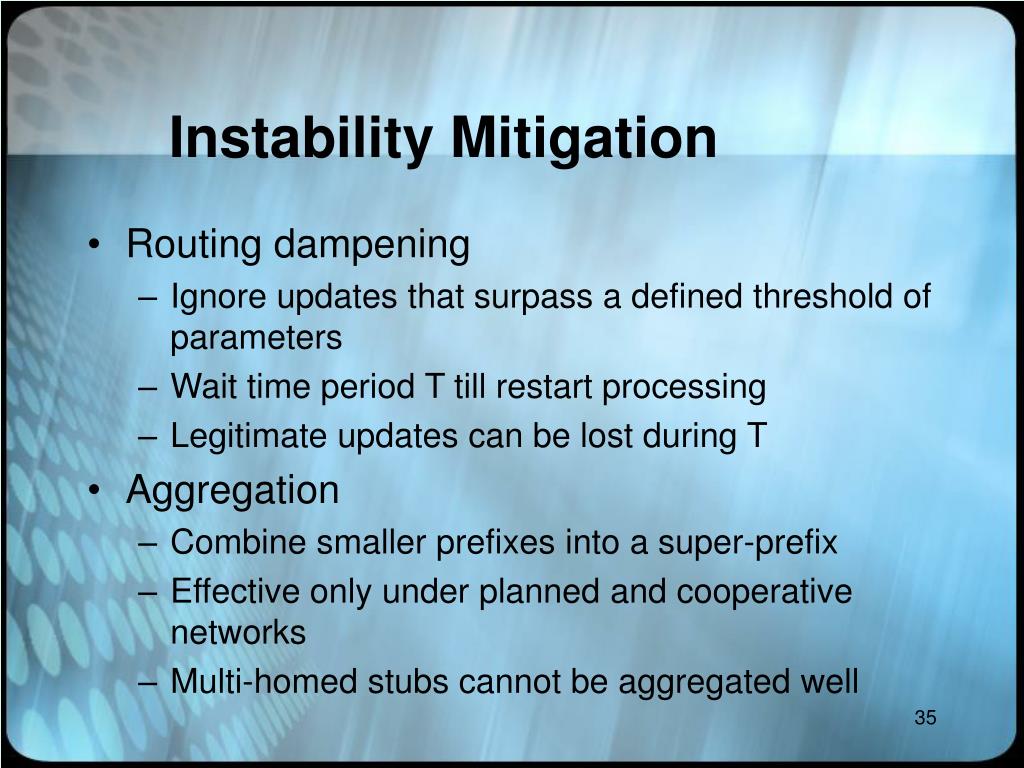 Instability Mitigation

• Routing dampening
– Ignore updates that surpass a defined threshold of parameters
– Wait time period T till restart processing
– Legitimate updates can be lost during T
• Aggregation
– Combine smaller prefixes into a super-prefix
– Effective only under planned and cooperative networks
– Multi-homed stubs cannot be aggregated well

35